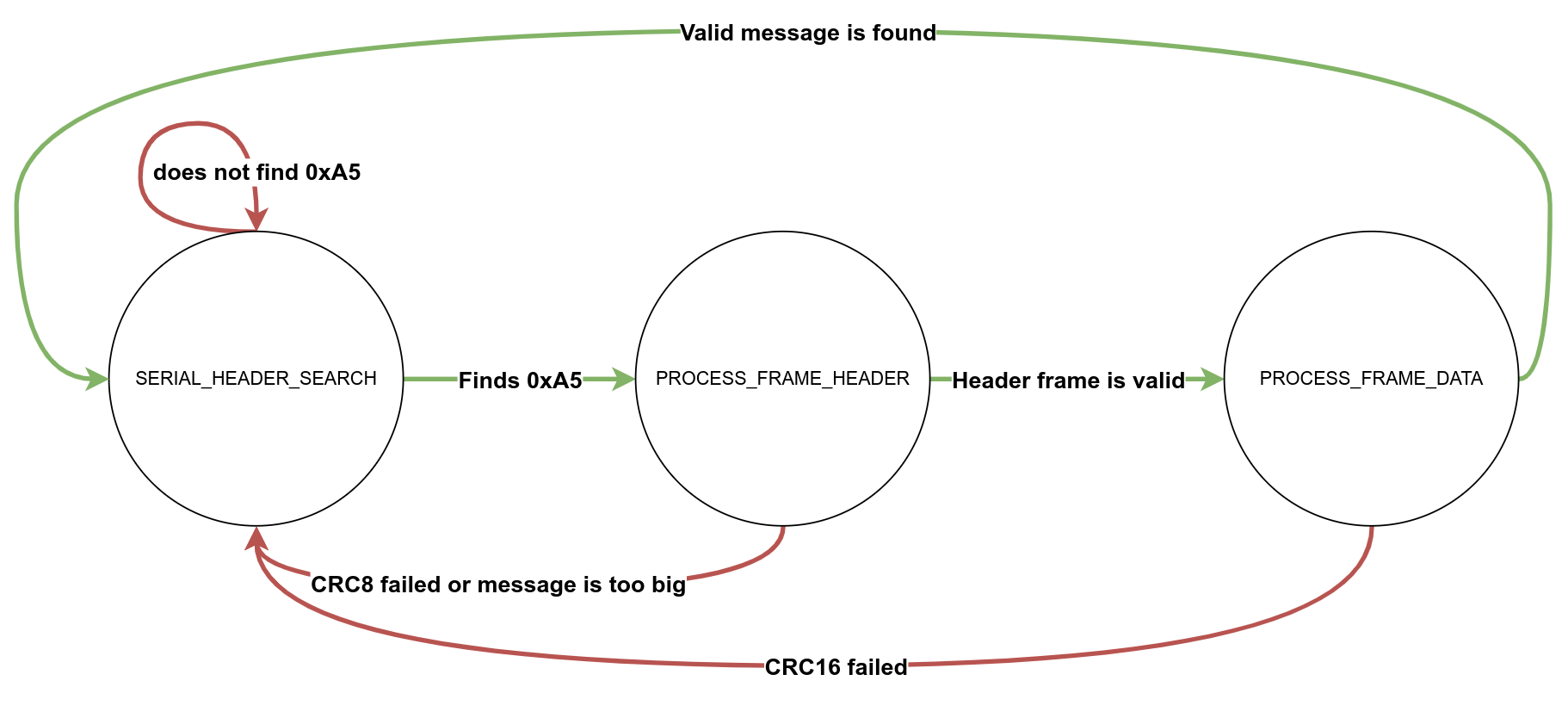 Valid message is found

does not find 0xA5

SERIAL_HEADER_SEARCH

Finds 0xA5

PROCESS_FRAME_HEADER

Header frame is valid

PROCESS_FRAME_DATA

CRC8 failed or message is too big

CRC16 failed